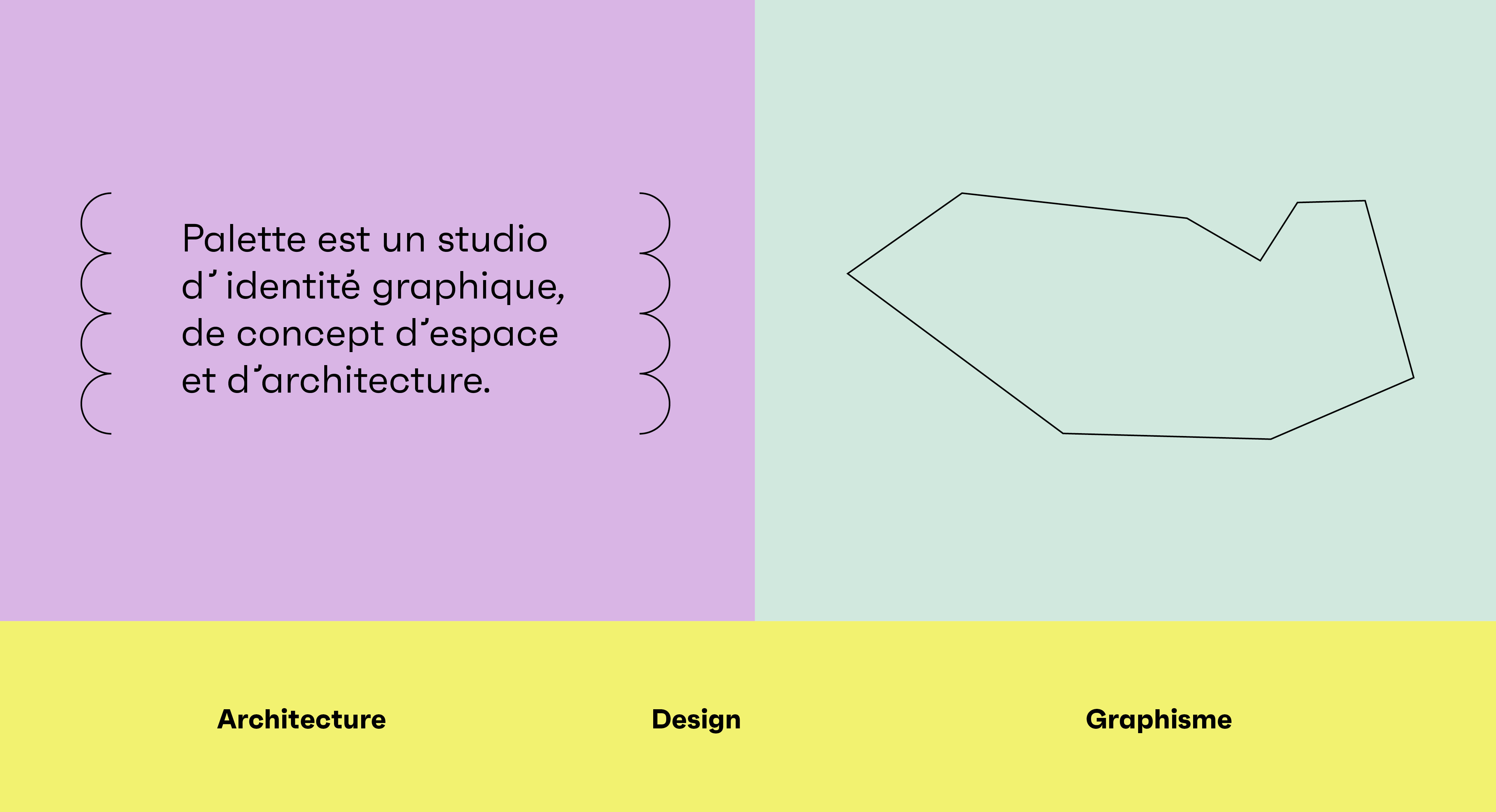 Palette est un studio d'identité graphique, de concept d'espace et d'architecture.

Architecture

Design

Graphisme